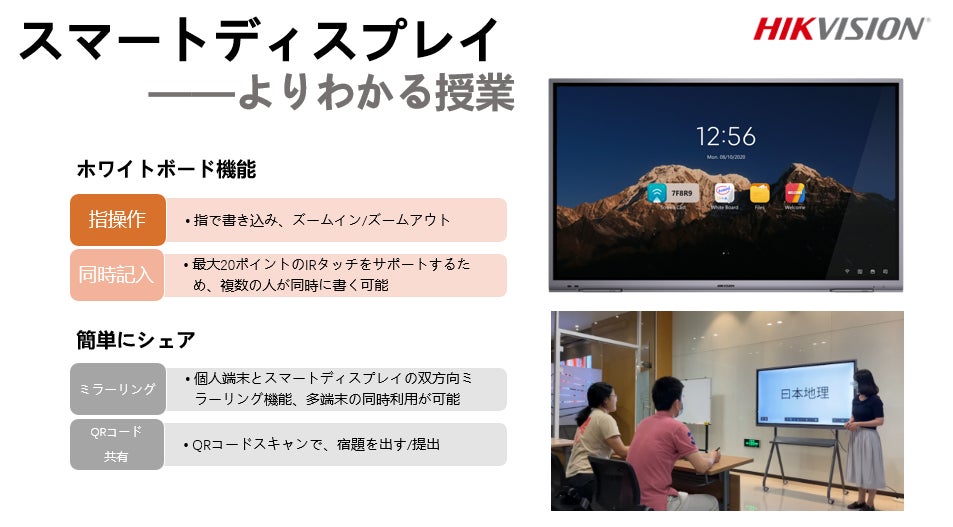 スマートディスプレイ
——よりわかる授業

HIKVISION

ホワイトボード機能

指操作
• 指で書き込み、ズームイン/ズームアウト

同時記入
• 最大20ポイントのIRタッチをサポートするため、複数の人が同時に書く可能

簡単にシェア

ミラーリング
• 個人端末とスマートディスプレイの双方向ミラーリング機能、多端末の同時利用が可能

QRコード共有
• QRコードスキャンで、宿題を出す/提出

12:56
Mon. 08/10/2020

7F8R9

White Board

Files

Welcome

HIKVISION

日本地理